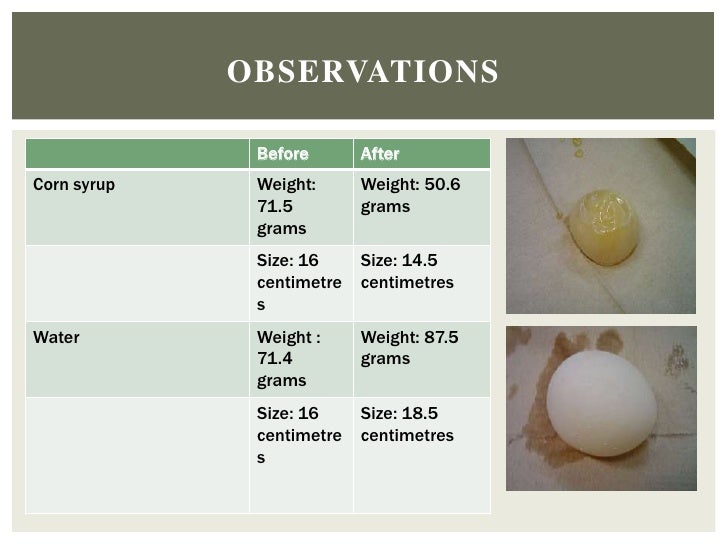 OBSERVATIONS

| | Before | After |
|---|---|---|
| Corn syrup | Weight: 71.5 grams | Weight: 50.6 grams |
| | Size: 16 centimetres | Size: 14.5 centimetres |
| Water | Weight : 71.4 grams | Weight: 87.5 grams |
| | Size: 16 centimetres | Size: 18.5 centimetres |